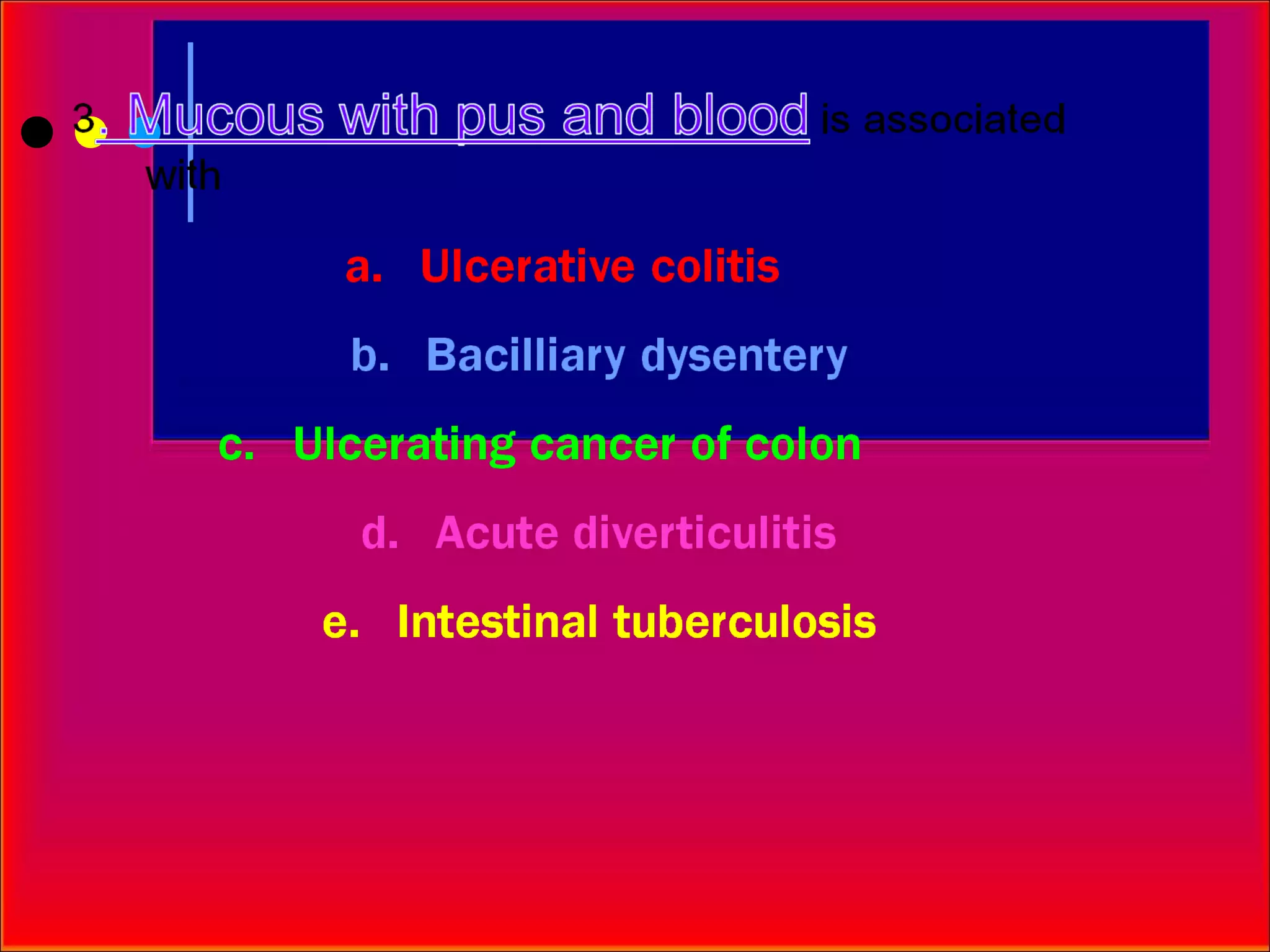 3. Mucous with pus and blood is associated with

a. Ulcerative colitis

b. Bacilliary dysentery

c. Ulcerating cancer of colon

d. Acute diverticulitis

e. Intestinal tuberculosis